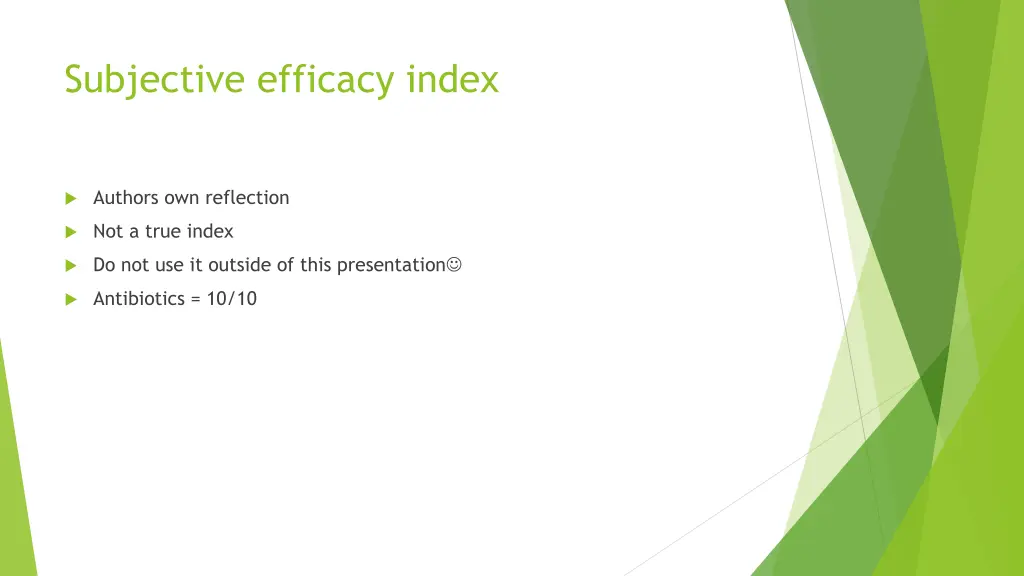 Subjective efficacy index

Authors own reflection

Not a true index

Do not use it outside of this presentation☺

Antibiotics = 10/10